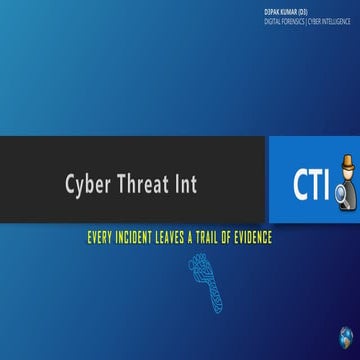 D3PAK KUMAR (D3)
DIGITAL FORENSICS | CYBER INTELLIGENCE

Cyber Threat Int

CTI

EVERY INCIDENT LEAVES A TRAIL OF EVIDENCE